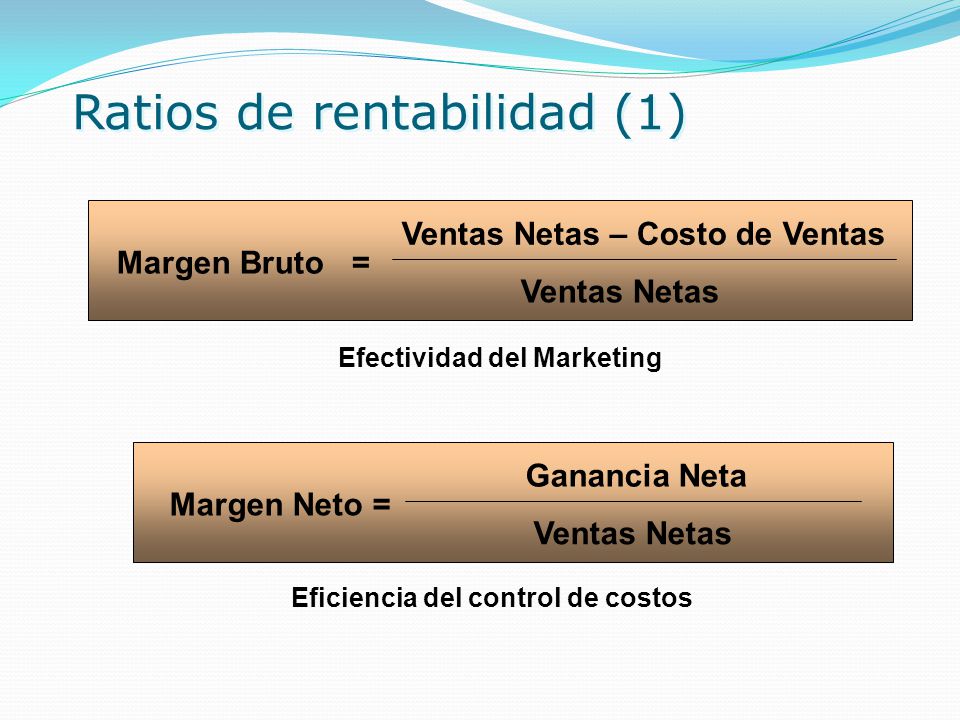 Ratios de rentabilidad (1)

$\text{Margen Bruto} = \frac{\text{Ventas Netas – Costo de Ventas}}{\text{Ventas Netas}}$

Efectividad del Marketing

$\text{Margen Neto} = \frac{\text{Ganancia Neta}}{\text{Ventas Netas}}$

Eficiencia del control de costos